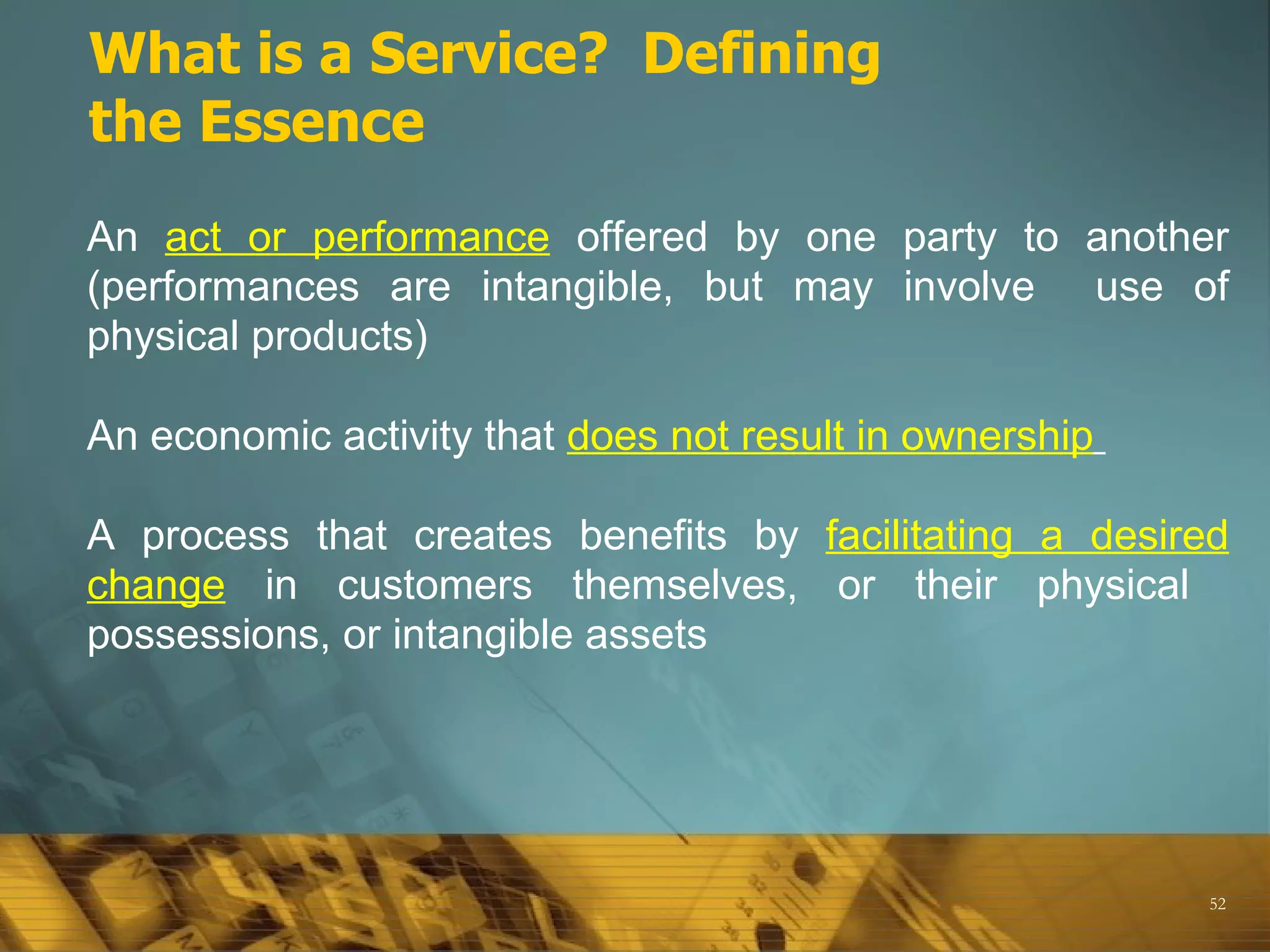 What is a Service? Defining the Essence

An act or performance offered by one party to another (performances are intangible, but may involve use of physical products)

An economic activity that does not result in ownership

A process that creates benefits by facilitating a desired change in customers themselves, or their physical possessions, or intangible assets

52